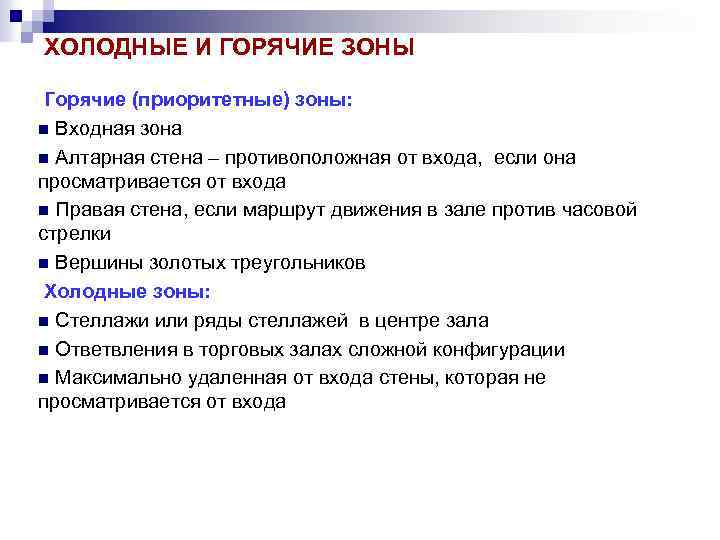 ХОЛОДНЫЕ И ГОРЯЧИЕ ЗОНЫ

Горячие (приоритетные) зоны:

■ Входная зона

■ Алтарная стена – противоположная от входа, если она просматривается от входа

■ Правая стена, если маршрут движения в зале против часовой стрелки

■ Вершины золотых треугольников

Холодные зоны:

■ Стеллажи или ряды стеллажей в центре зала

■ Ответвления в торговых залах сложной конфигурации

■ Максимально удаленная от входа стены, которая не просматривается от входа